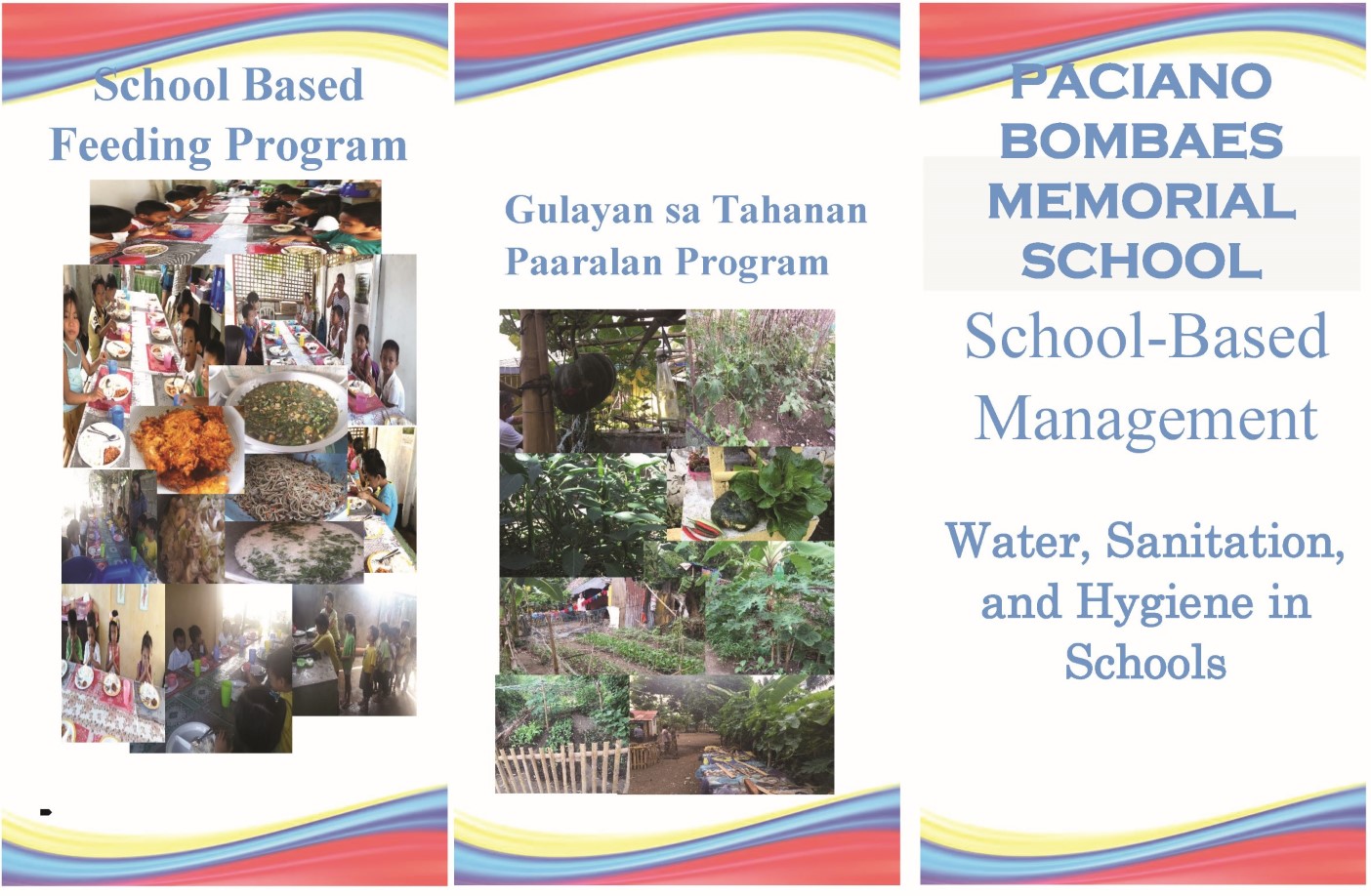 School Based Feeding Program

Gulayan sa Tahanan Paaralan Program

PACIANO BOMBAES MEMORIAL SCHOOL

School-Based Management

Water, Sanitation, and Hygiene in Schools